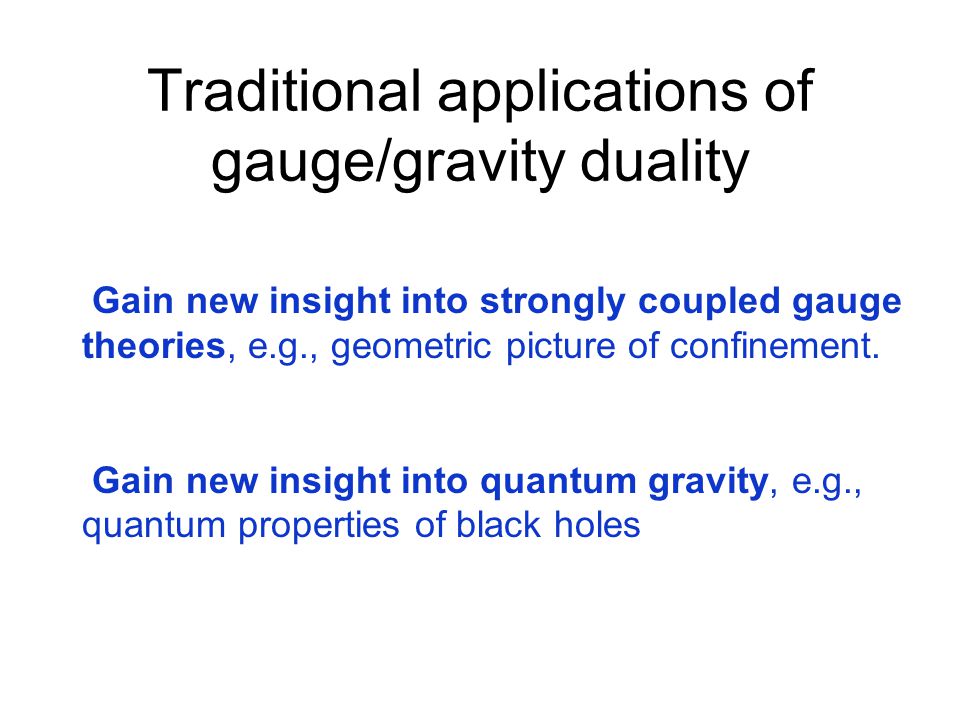 Traditional applications of gauge/gravity duality

Gain new insight into strongly coupled gauge theories, e.g., geometric picture of confinement.

Gain new insight into quantum gravity, e.g., quantum properties of black holes